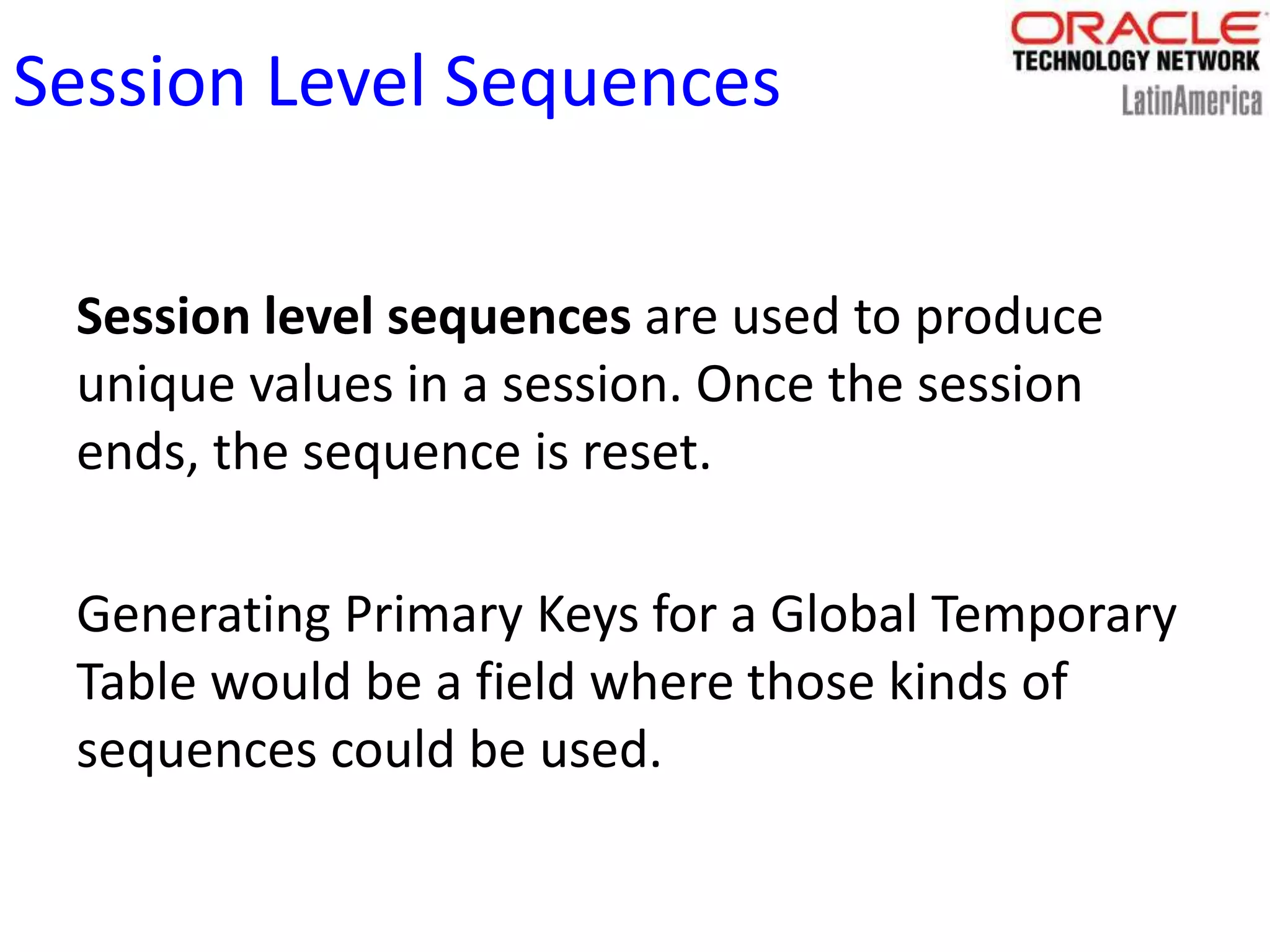 Session Level Sequences

ORACLE
TECHNOLOGY NETWORK
LatinAmerica

Session level sequences are used to produce unique values in a session. Once the session ends, the sequence is reset.

Generating Primary Keys for a Global Temporary Table would be a field where those kinds of sequences could be used.